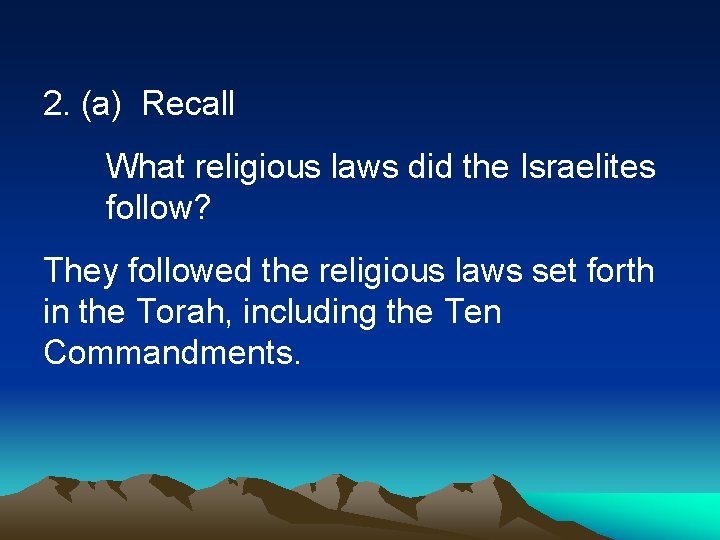 2. (a) Recall

What religious laws did the Israelites follow?

They followed the religious laws set forth in the Torah, including the Ten Commandments.